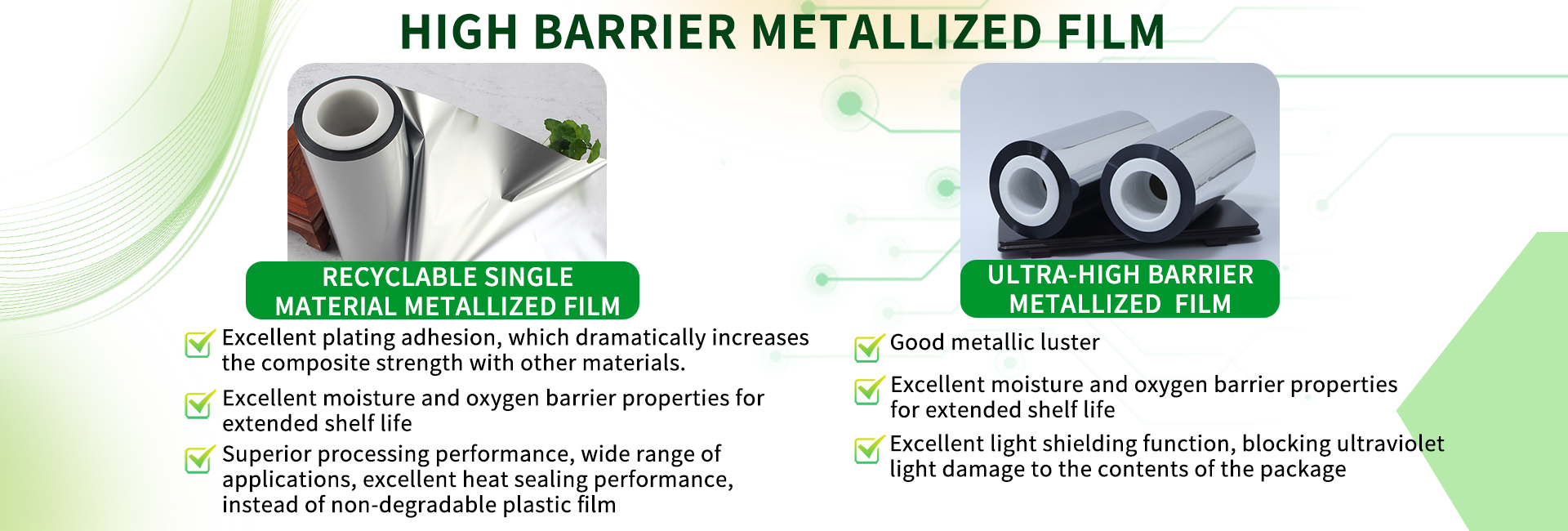 HIGH BARRIER METALLIZED FILM

RECYCLABLE SINGLE MATERIAL METALLIZED FILM

Excellent plating adhesion, which dramatically increases the composite strength with other materials.

Excellent moisture and oxygen barrier properties for extended shelf life

Superior processing performance, wide range of applications, excellent heat sealing performance, instead of non-degradable plastic film

ULTRA-HIGH BARRIER METALLIZED FILM

Good metallic luster

Excellent moisture and oxygen barrier properties for extended shelf life

Excellent light shielding function, blocking ultraviolet light damage to the contents of the package